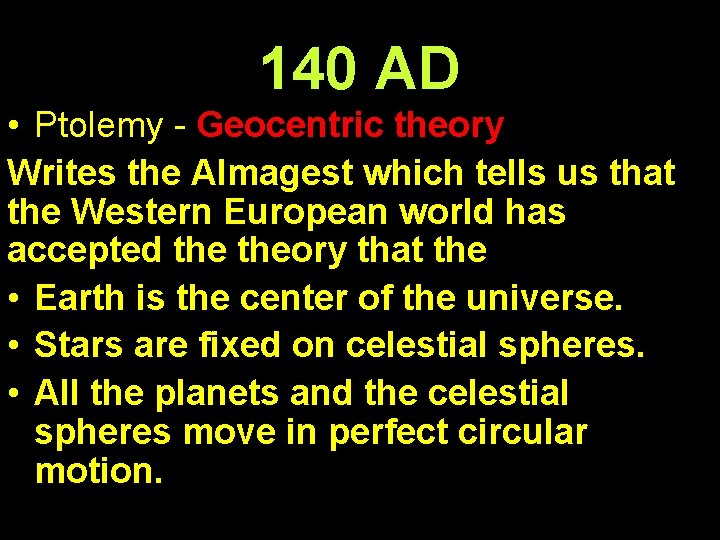 140 AD

• Ptolemy - Geocentric theory

Writes the Almagest which tells us that the Western European world has accepted the theory that the

• Earth is the center of the universe.
• Stars are fixed on celestial spheres.
• All the planets and the celestial spheres move in perfect circular motion.